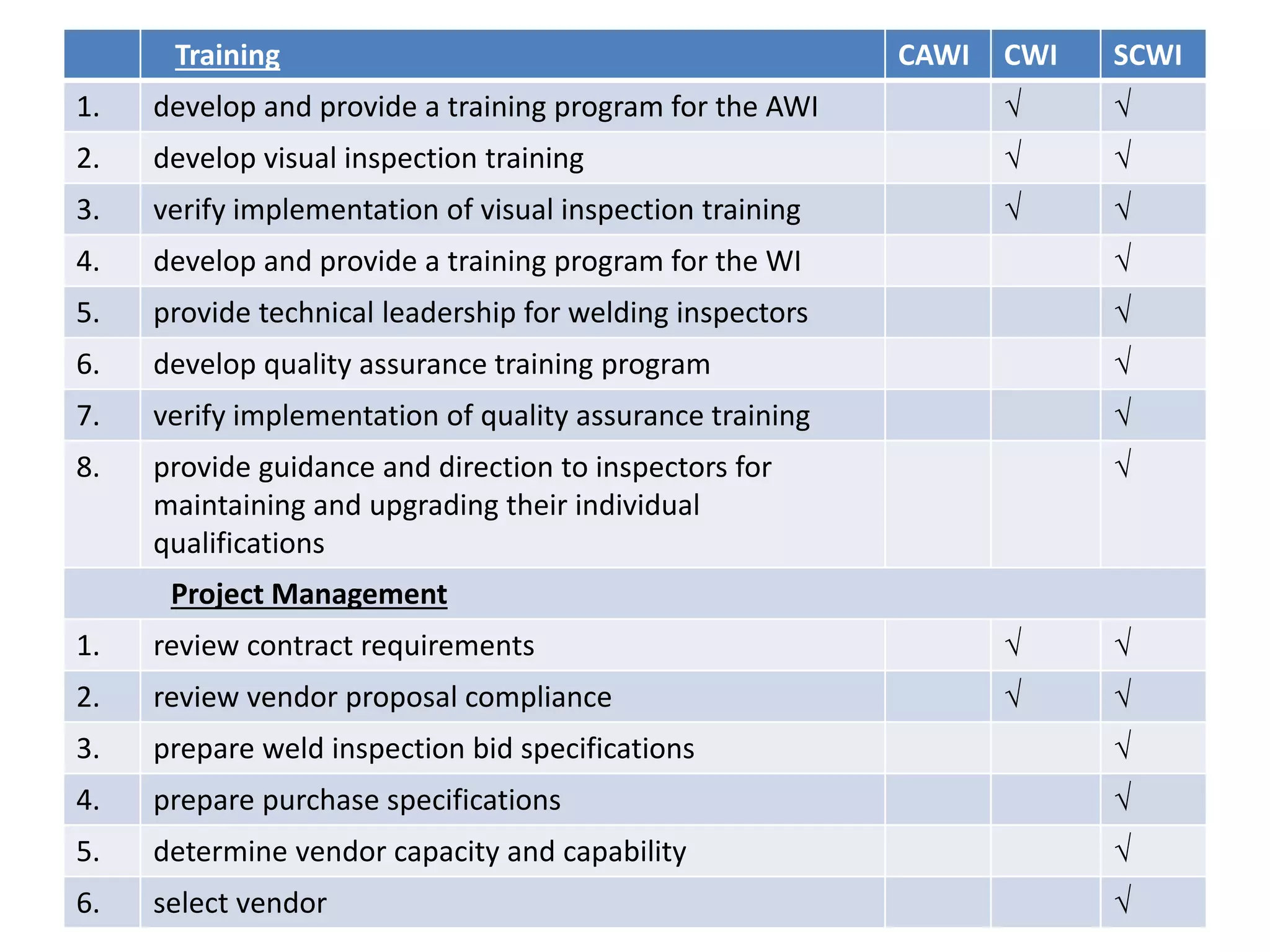 |  | Training | CAWI | CWI | SCWI |
|---|---|---|---|---|
| 1. | develop and provide a training program for the AWI |  | √ | √ |
| 2. | develop visual inspection training |  | √ | √ |
| 3. | verify implementation of visual inspection training |  | √ | √ |
| 4. | develop and provide a training program for the WI |  |  | √ |
| 5. | provide technical leadership for welding inspectors |  |  | √ |
| 6. | develop quality assurance training program |  |  | √ |
| 7. | verify implementation of quality assurance training |  |  | √ |
| 8. | provide guidance and direction to inspectors for maintaining and upgrading their individual qualifications |  |  | √ |
|  | Project Management |  |  |  |
| 1. | review contract requirements |  | √ | √ |
| 2. | review vendor proposal compliance |  | √ | √ |
| 3. | prepare weld inspection bid specifications |  |  | √ |
| 4. | prepare purchase specifications |  |  | √ |
| 5. | determine vendor capacity and capability |  |  | √ |
| 6. | select vendor |  |  | √ |